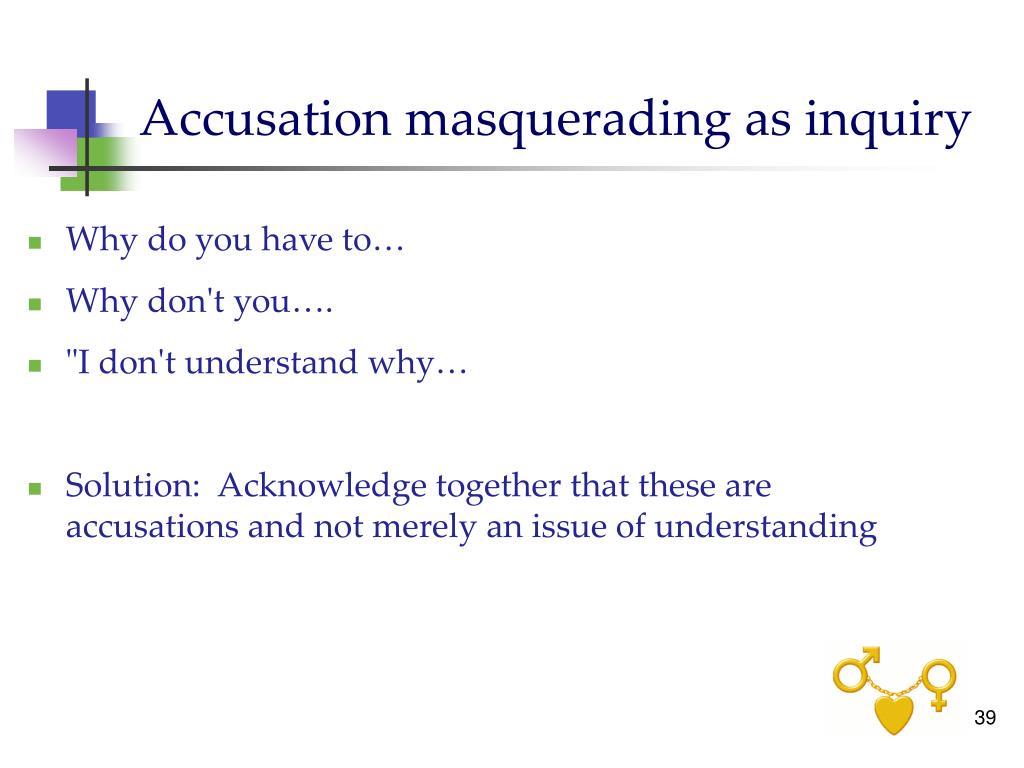 Accusation masquerading as inquiry

- Why do you have to…
- Why don't you….
- "I don't understand why…

- Solution: Acknowledge together that these are accusations and not merely an issue of understanding

39